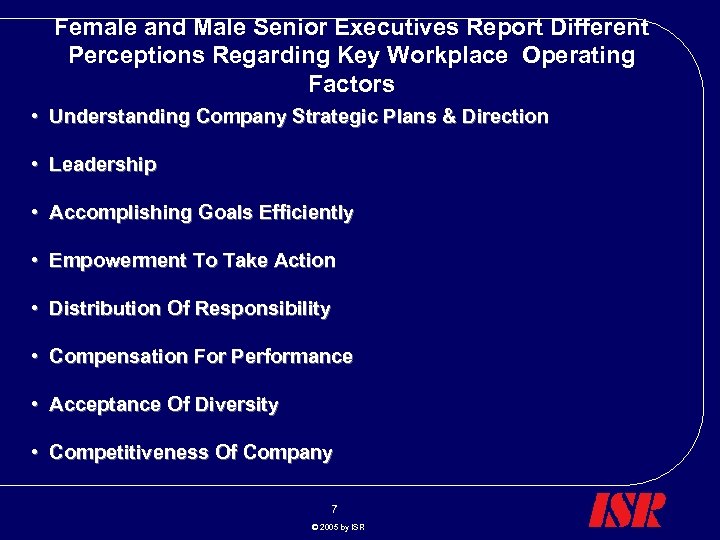 Female and Male Senior Executives Report Different Perceptions Regarding Key Workplace Operating Factors

• Understanding Company Strategic Plans & Direction

• Leadership

• Accomplishing Goals Efficiently

• Empowerment To Take Action

• Distribution Of Responsibility

• Compensation For Performance

• Acceptance Of Diversity

• Competitiveness Of Company

7

© 2005 by ISR

ISR